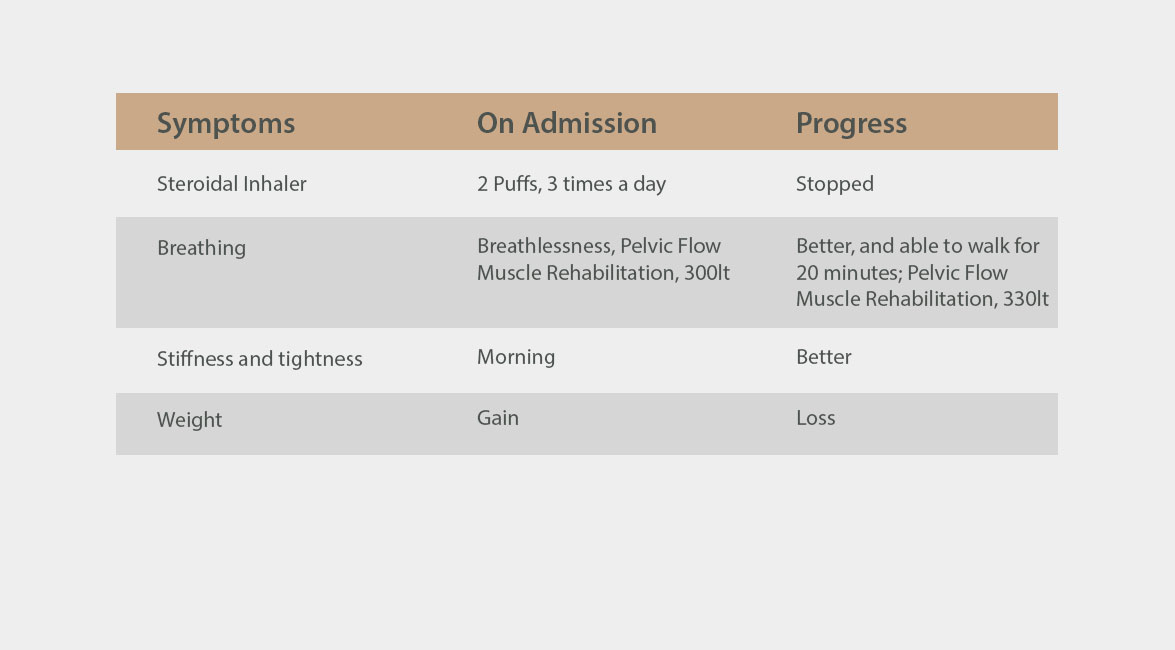 | Symptoms | On Admission | Progress |
|---|---|---|
| Steroidal Inhaler | 2 Puffs, 3 times a day | Stopped |
| Breathing | Breathlessness, Pelvic Flow Muscle Rehabilitation, 300lt | Better, and able to walk for 20 minutes; Pelvic Flow Muscle Rehabilitation, 330lt |
| Stiffness and tightness | Morning | Better |
| Weight | Gain | Loss |